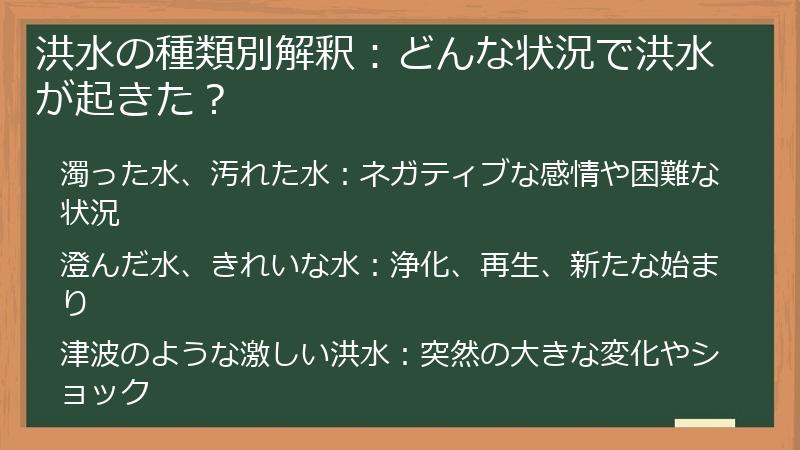 洪水の種類別解釈：どんな状況で洪水が起きた？

濁った水、汚れた水：ネガティブな感情や困難な状況

澄んだ水、きれいな水：浄化、再生、新たな始まり

津波のような激しい洪水：突然の大きな変化やショック